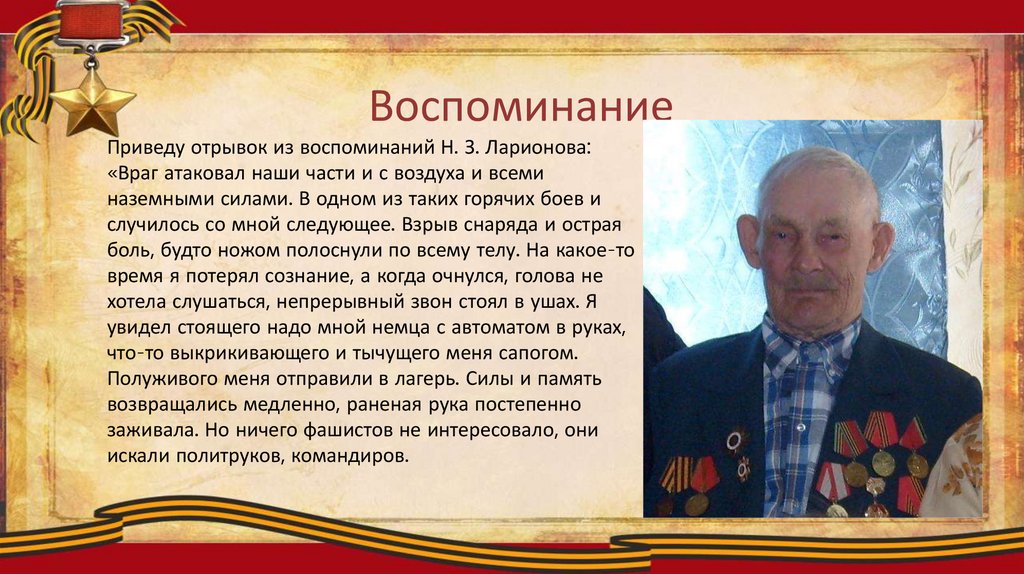 Воспоминание

Приведу отрывок из воспоминаний Н. З. Ларионова: «Враг атаковал наши части и с воздуха и всеми наземными силами. В одном из таких горячих боев и случилось со мной следующее. Взрыв снаряда и острая боль, будто ножом полоснули по всему телу. На какое-то время я потерял сознание, а когда очнулся, голова не хотела слушаться, непрерывный звон стоял в ушах. Я увидел стоящего надо мной немца с автоматом в руках, что-то выкрикивающего и тычущего меня сапогом. Полуживого меня отправили в лагерь. Силы и память возвращались медленно, раненая рука постепенно заживала. Но ничего фашистов не интересовало, они искали политруков, командиров.